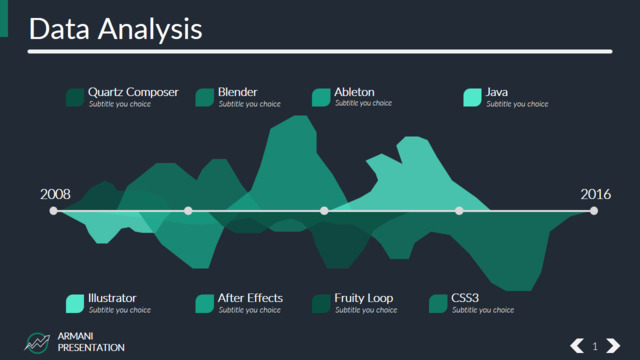 Data Analysis

Quartz Composer
Subtitle you choice

Blender
Subtitle you choice

Ableton
Subtitle you choice

Java
Subtitle you choice

2008

2016

Illustrator
Subtitle you choice

After Effects
Subtitle you choice

Fruity Loop
Subtitle you choice

CSS3
Subtitle you choice

ARMANI
PRESENTATION

1